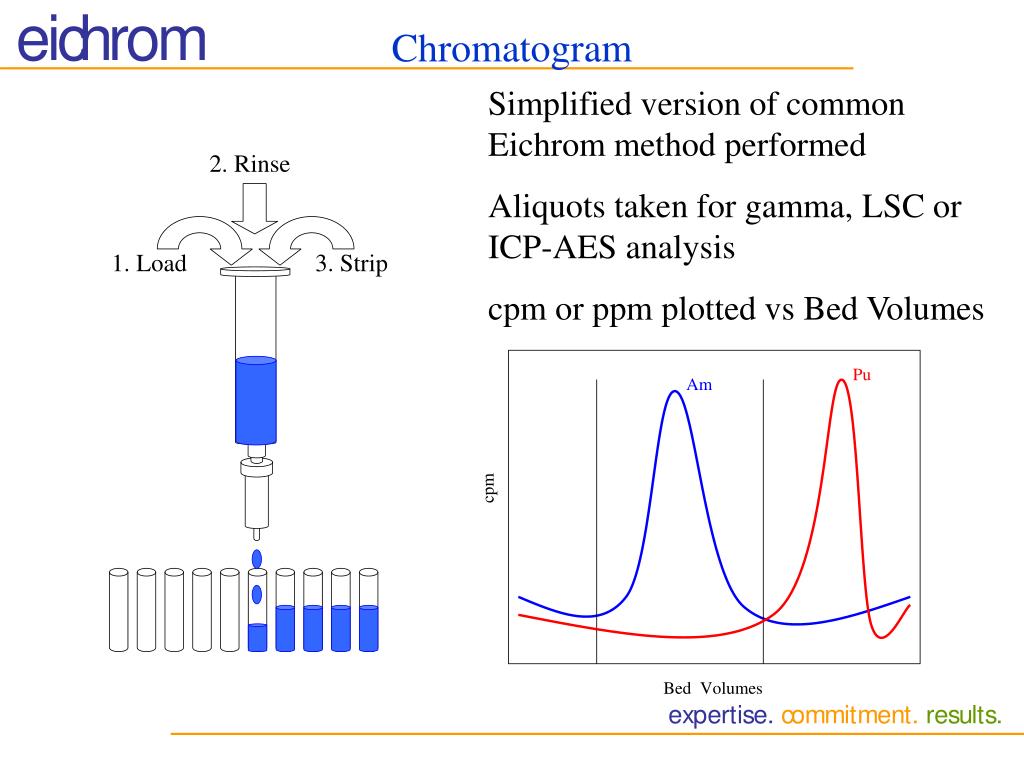 eichrom

Chromatogram

2. Rinse

1. Load

3. Strip

Simplified version of common Eichrom method performed

Aliquots taken for gamma, LSC or ICP-AES analysis

cpm or ppm plotted vs Bed Volumes

Am

Pu

cpm

Bed Volumes

expertise. commitment. results.